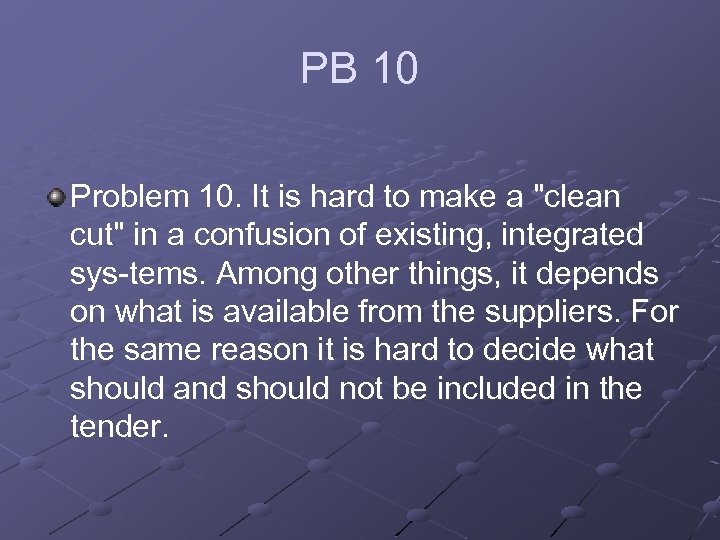 PB 10

Problem 10. It is hard to make a "clean cut" in a confusion of existing, integrated sys-tems. Among other things, it depends on what is available from the suppliers. For the same reason it is hard to decide what should and should not be included in the tender.